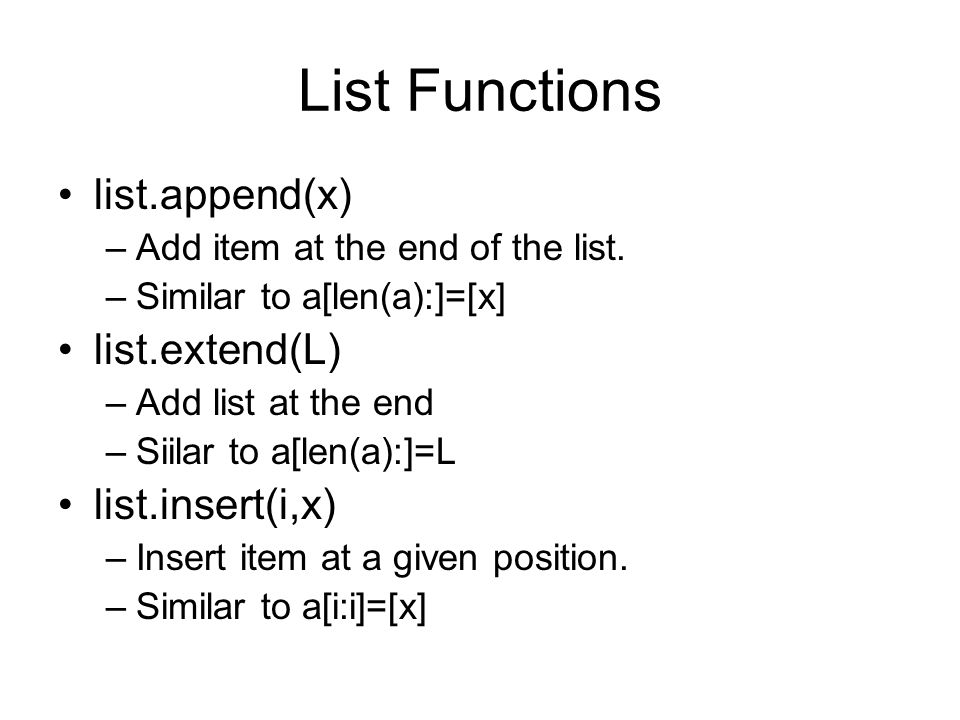 List Functions

• list.append(x)
– Add item at the end of the list.
– Similar to a[len(a):]=[x]

• list.extend(L)
– Add list at the end
– Siilar to a[len(a):]=L

• list.insert(i,x)
– Insert item at a given position.
– Similar to a[i:i]=[x]